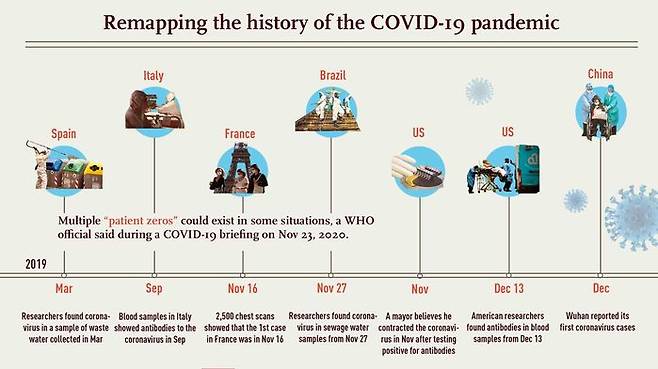 Remapping the history of the COVID-19 pandemic

Spain

Italy

France

Brazil

US

US

China

Multiple "patient zeros" could exist in some situations, a WHO official said during a COVID-19 briefing on Nov 23, 2020.

2019

Mar

Researchers found coronavirus in a sample of waste water collected in Mar

Sep

Blood samples in Italy showed antibodies to the coronavirus in Sep

Nov 16

2,500 chest scans showed that the 1st case in France was in Nov 16

Nov 27

Researchers found coronavirus in sewage water samples from Nov 27

Nov

A mayor believes he contracted the coronavirus in Nov after testing positive for antibodies

Dec 13

American researchers found antibodies in blood samples from Dec 13

Dec

Wuhan reported its first coronavirus cases